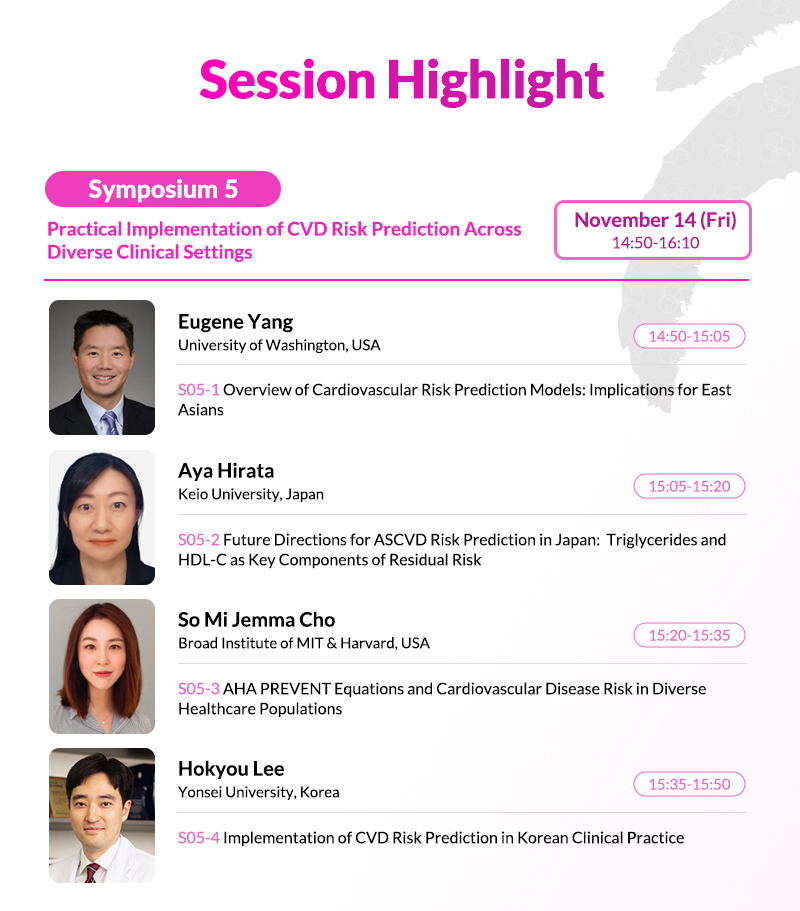 Session Highlight

Symposium 5

Practical Implementation of CVD Risk Prediction Across Diverse Clinical Settings

November 14 (Fri)
14:50-16:10

Eugene Yang
University of Washington, USA
14:50-15:05

S05-1 Overview of Cardiovascular Risk Prediction Models: Implications for East Asians

Aya Hirata
Keio University, Japan
15:05-15:20

S05-2 Future Directions for ASCVD Risk Prediction in Japan: Triglycerides and HDL-C as Key Components of Residual Risk

So Mi Jemma Cho
Broad Institute of MIT & Harvard, USA
15:20-15:35

S05-3 AHA PREVENT Equations and Cardiovascular Disease Risk in Diverse Healthcare Populations

Hokyou Lee
Yonsei University, Korea
15:35-15:50

S05-4 Implementation of CVD Risk Prediction in Korean Clinical Practice